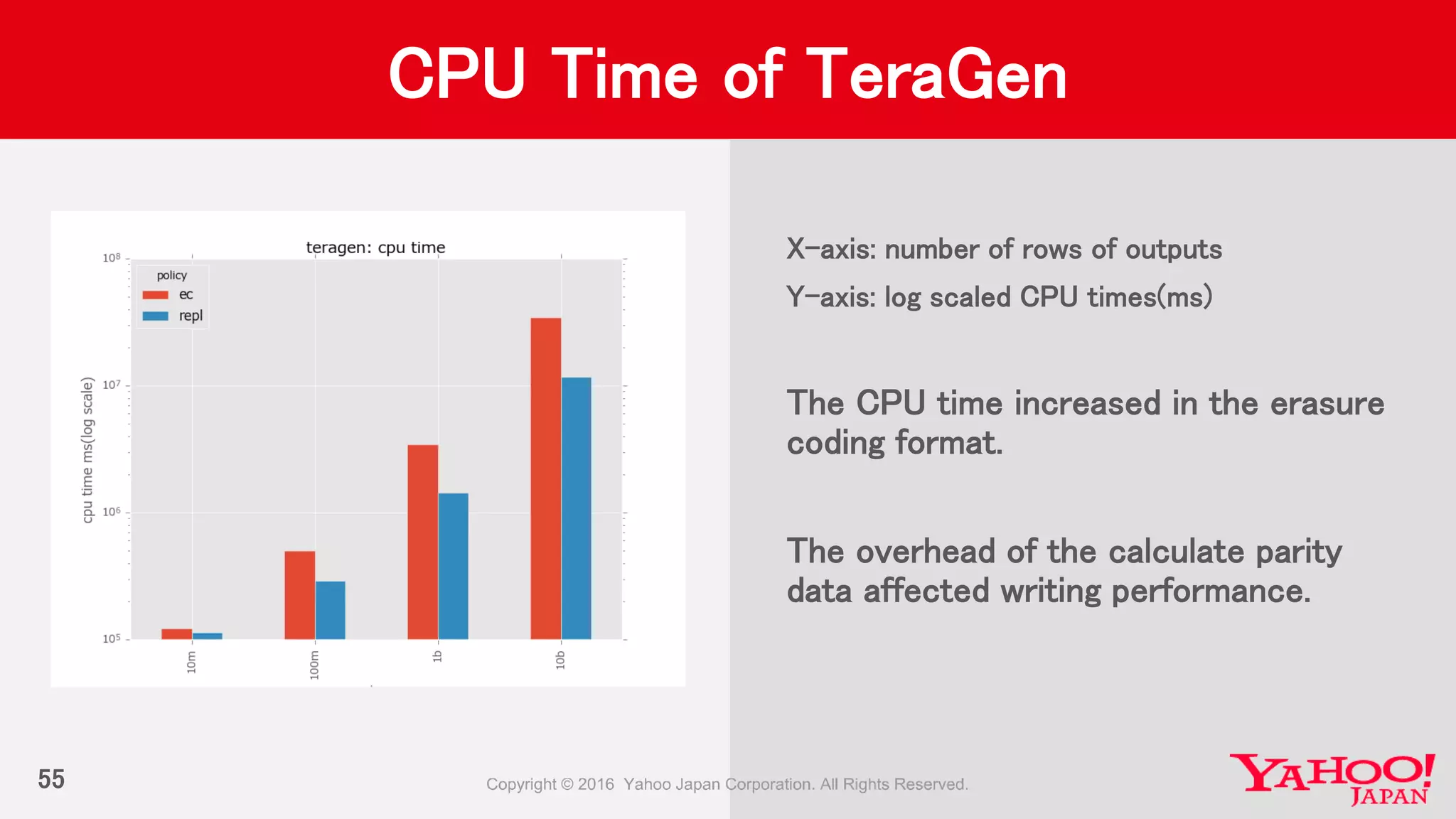 CPU Time of TeraGen

teragen: cpu time

policy
ec
repl

cpu time ms(log scale)

$10^8$
$10^7$
$10^6$
$10^5$

10m
100m
1b
10b

X-axis: number of rows of outputs

Y-axis: log scaled CPU times(ms)

The CPU time increased in the erasure coding format.

The overhead of the calculate parity data affected writing performance.

55

Copyright © 2016 Yahoo Japan Corporation. All Rights Reserved.

YAHOO! JAPAN